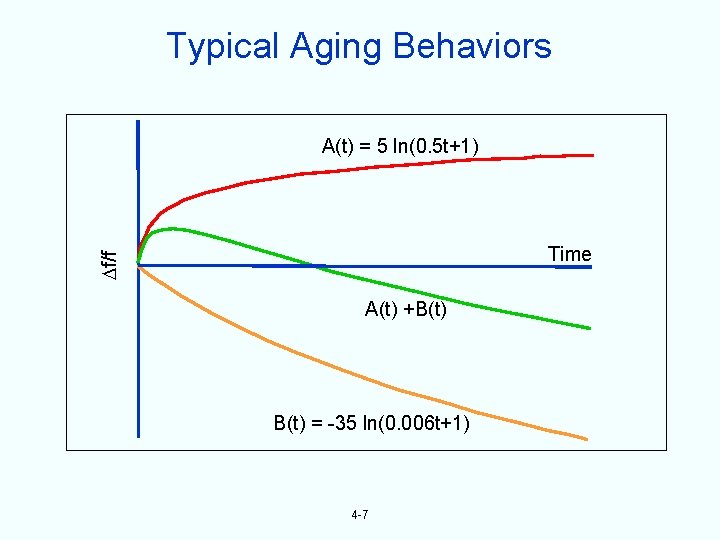 Typical Aging Behaviors

A(t) = 5 ln(0.5t+1)

$\Delta f/f$

Time

A(t) +B(t)

B(t) = -35 ln(0.006t+1)

4-7